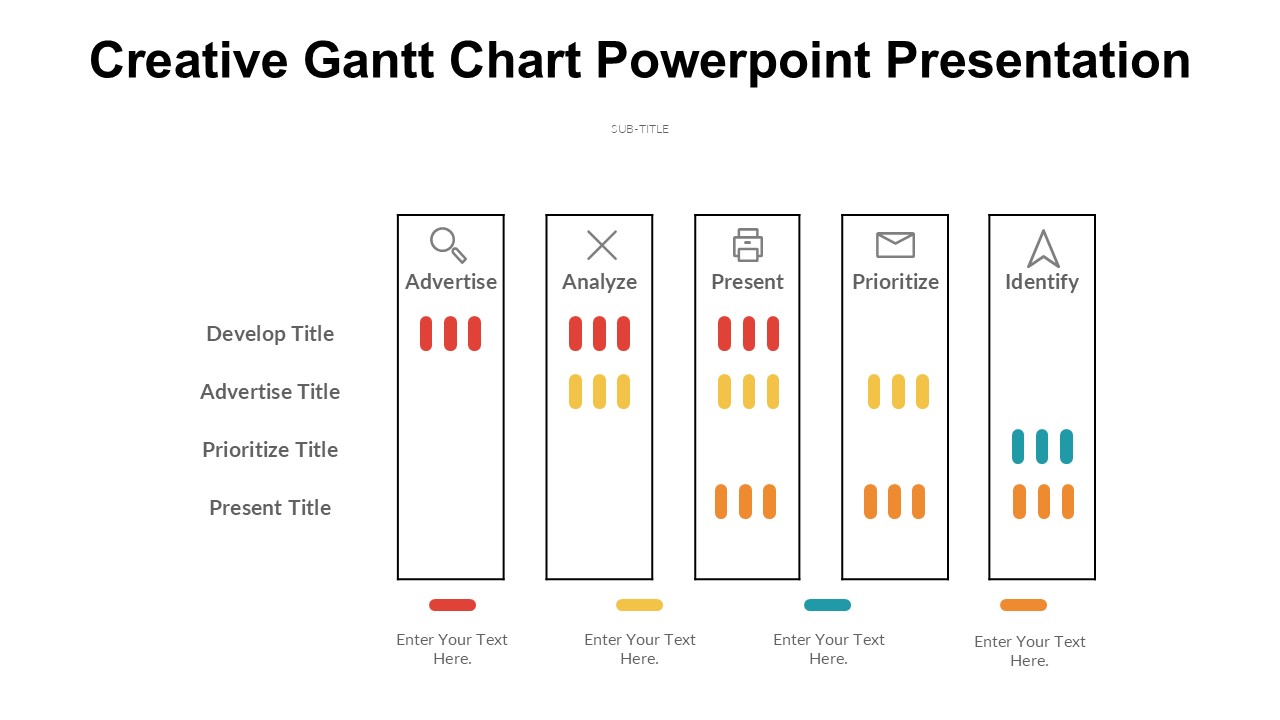 Creative Gantt Chart Powerpoint Presentation

SUB-TITLE

Advertise

Analyze

Present

Prioritize

Identify

Develop Title

Advertise Title

Prioritize Title

Present Title

Enter Your Text Here.

Enter Your Text Here.

Enter Your Text Here.

Enter Your Text Here.